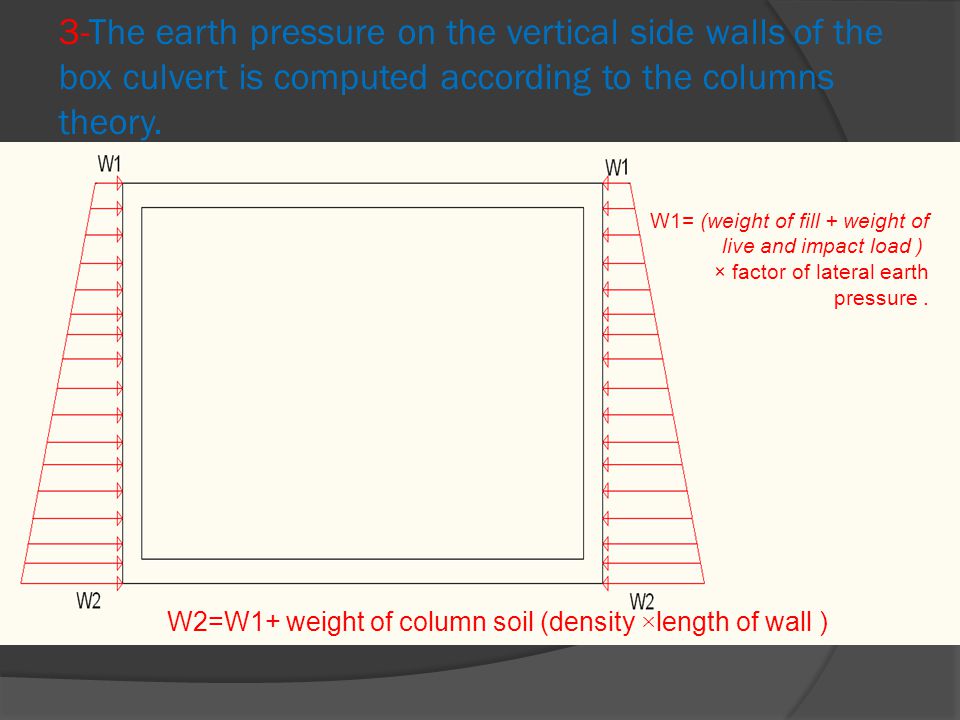 3-The earth pressure on the vertical side walls of the box culvert is computed according to the columns theory.

W1

W1

W1= (weight of fill + weight of live and impact load ) × factor of lateral earth pressure .

W2

W2

W2=W1+ weight of column soil (density ×length of wall )